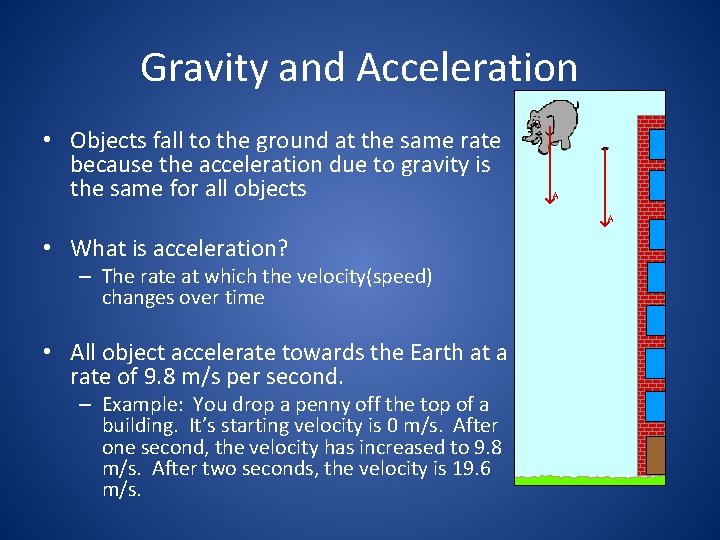 Gravity and Acceleration

• Objects fall to the ground at the same rate because the acceleration due to gravity is the same for all objects

• What is acceleration?
– The rate at which the velocity(speed) changes over time

• All object accelerate towards the Earth at a rate of 9.8 m/s per second.
– Example: You drop a penny off the top of a building. It's starting velocity is 0 m/s. After one second, the velocity has increased to 9.8 m/s. After two seconds, the velocity is 19.6 m/s.

A

A